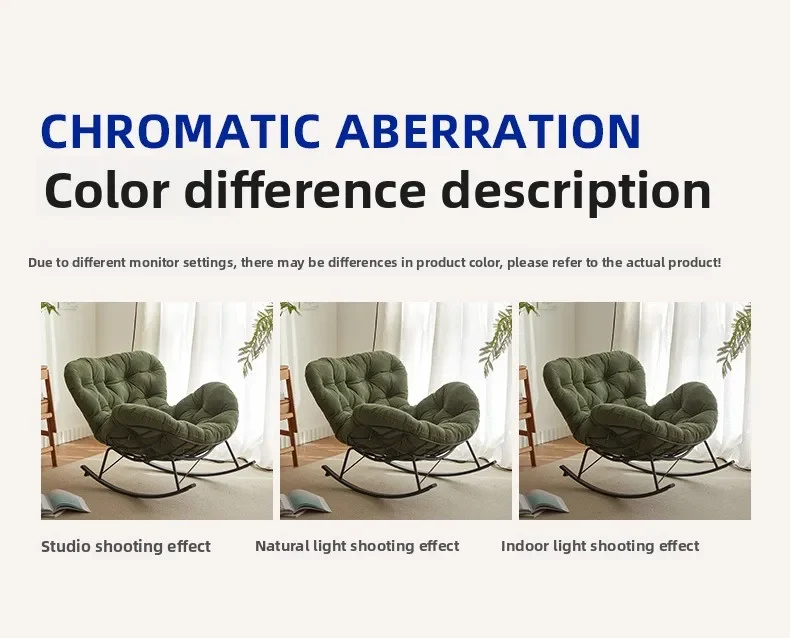 CHROMATIC ABERRATION
Color difference description

Due to different monitor settings, there may be differences in product color, please refer to the actual product!

Studio shooting effect

Natural light shooting effect

Indoor light shooting effect